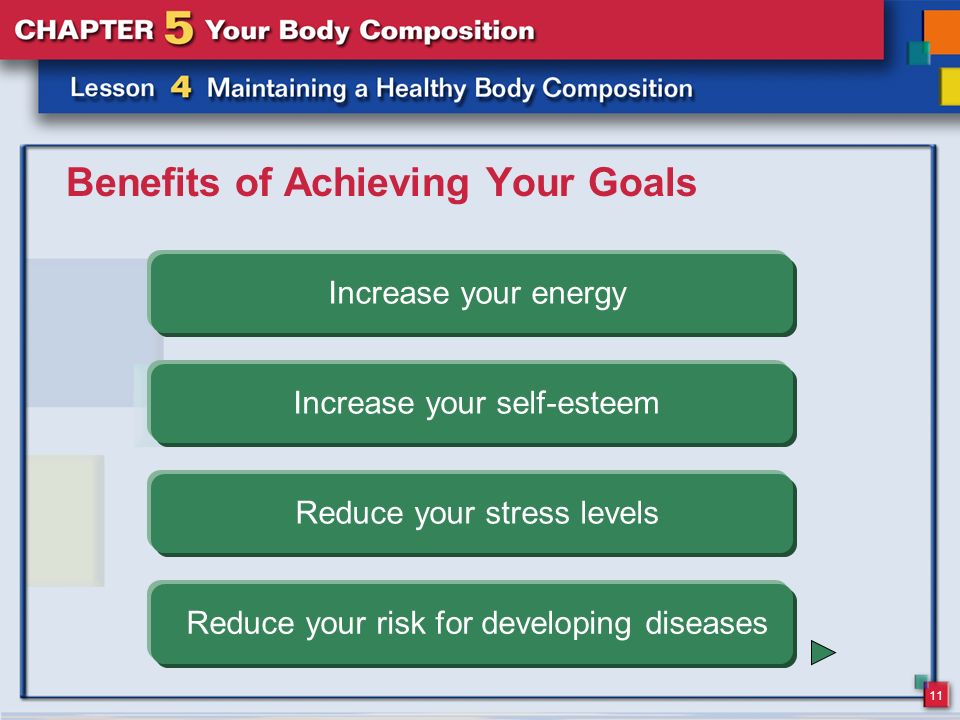 CHAPTER 5 Your Body Composition

Lesson 4 Maintaining a Healthy Body Composition

Benefits of Achieving Your Goals

Increase your energy

Increase your self-esteem

Reduce your stress levels

Reduce your risk for developing diseases

11